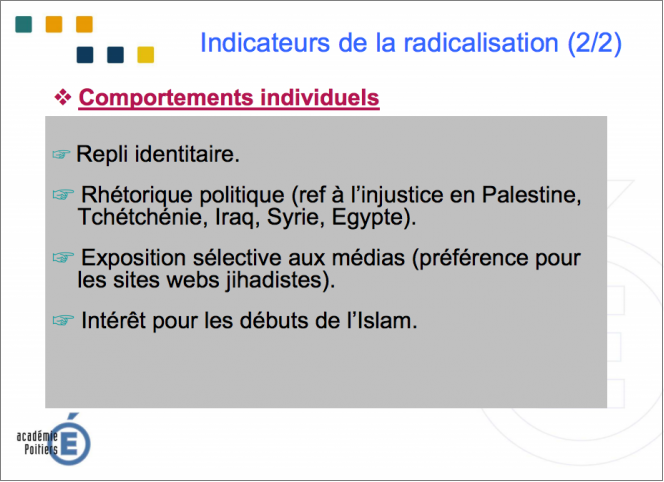 Indicateurs de la radicalisation (2/2)

❖ Comportements individuels

☞ Repli identitaire.

☞ Rhétorique politique (ref à l'injustice en Palestine, Tchétchénie, Iraq, Syrie, Egypte).

☞ Exposition sélective aux médias (préférence pour les sites webs jihadistes).

☞ Intérêt pour les débuts de l'Islam.

académie Poitiers É